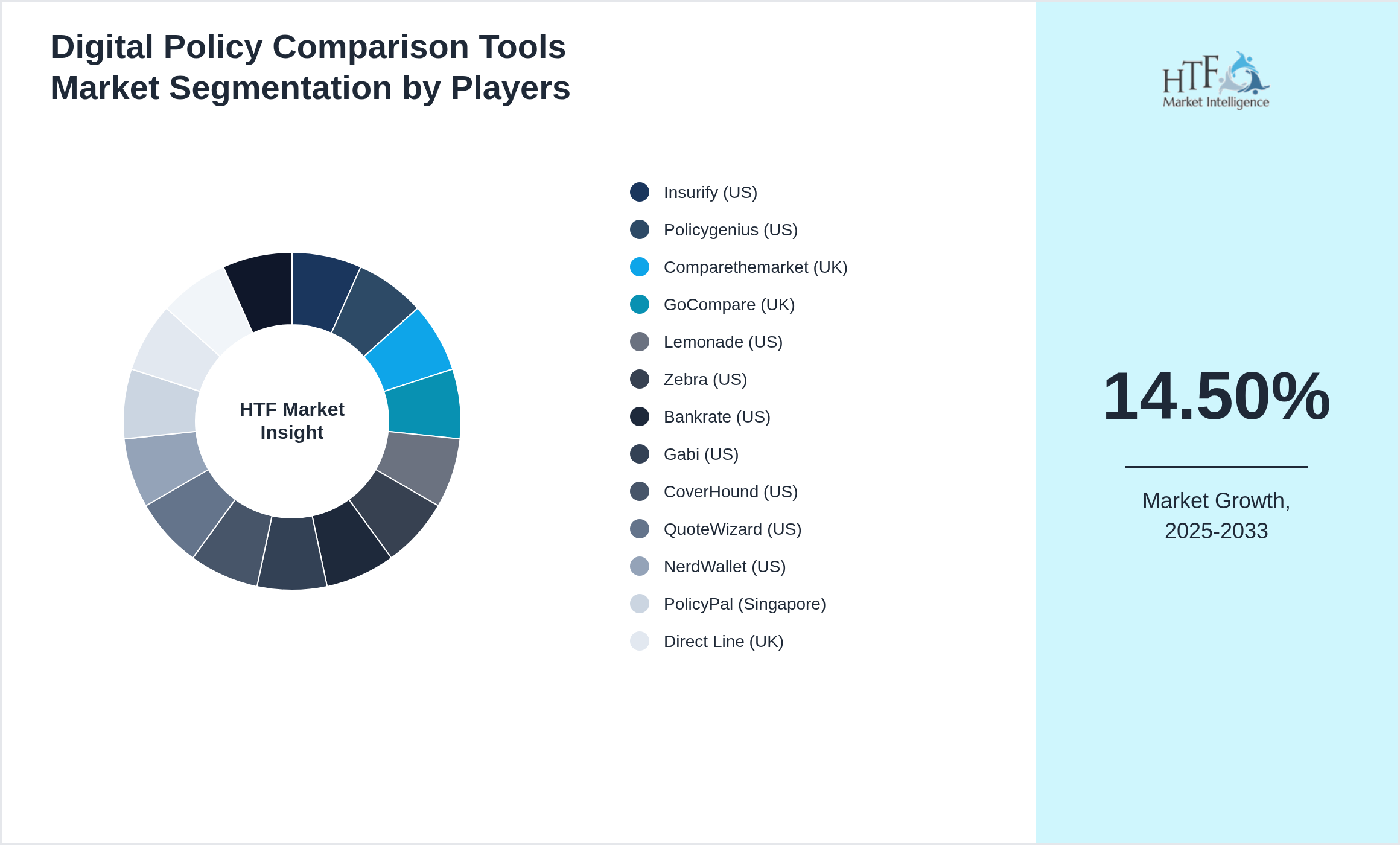 Digital Policy Comparison Tools
Market Segmentation by Players

HTF Market Insight

Insurify (US)
Policygenius (US)
Comparethemarket (UK)
GoCompare (UK)
Lemonade (US)
Zebra (US)
Bankrate (US)
Gabi (US)
CoverHound (US)
QuoteWizard (US)
NerdWallet (US)
PolicyPal (Singapore)
Direct Line (UK)

HTF
Market Intelligence

14.50%

Market Growth,
2025-2033